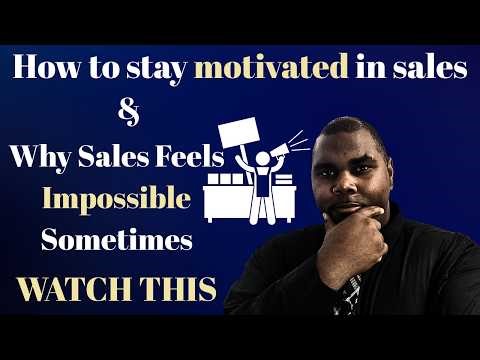 How to stay motivated in sales

&

Why Sales Feels
Impossible
Sometimes

WATCH THIS